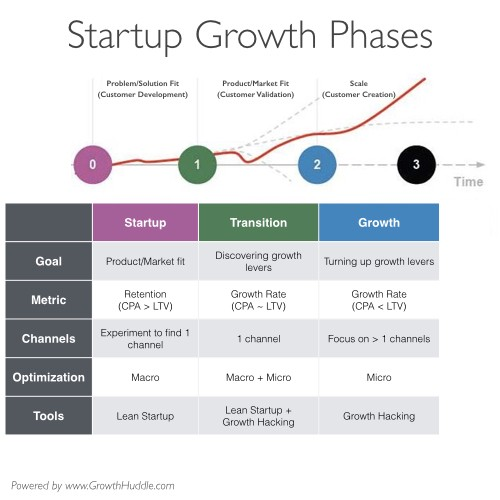 Startup Growth Phases

Problem/Solution Fit
(Customer Development)

Product/Market Fit
(Customer Validation)

Scale
(Customer Creation)

0

1

2

3

Time

| | Startup | Transition | Growth |
|---|---|---|---|
| Goal | Product/Market fit | Discovering growth levers | Turning up growth levers |
| Metric | Retention (CPA > LTV) | Growth Rate (CPA ~ LTV) | Growth Rate (CPA < LTV) |
| Channels | Experiment to find 1 channel | 1 channel | Focus on > 1 channels |
| Optimization | Macro | Macro + Micro | Micro |
| Tools | Lean Startup | Lean Startup + Growth Hacking | Growth Hacking |

Powered by www.GrowthHuddle.com